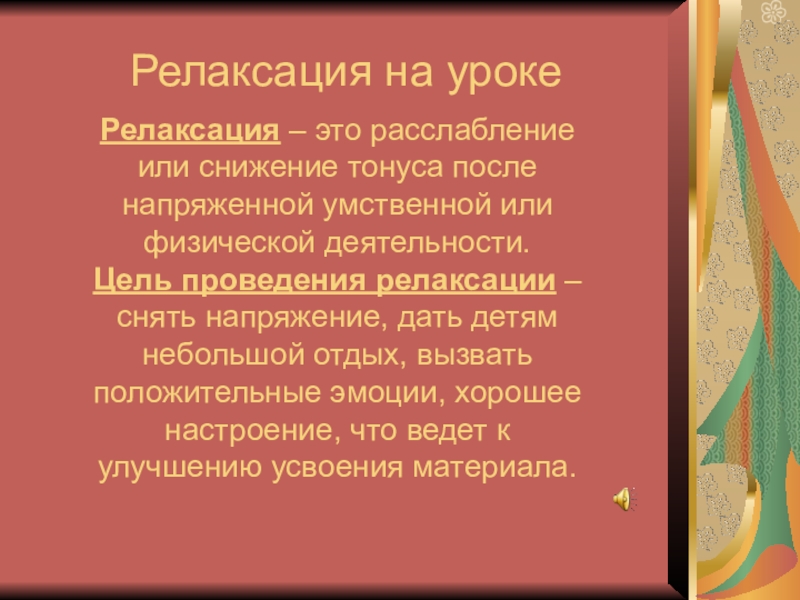 Релаксация на уроке

Релаксация – это расслабление или снижение тонуса после напряженной умственной или физической деятельности.
Цель проведения релаксации – снять напряжение, дать детям небольшой отдых, вызвать положительные эмоции, хорошее настроение, что ведет к улучшению усвоения материала.